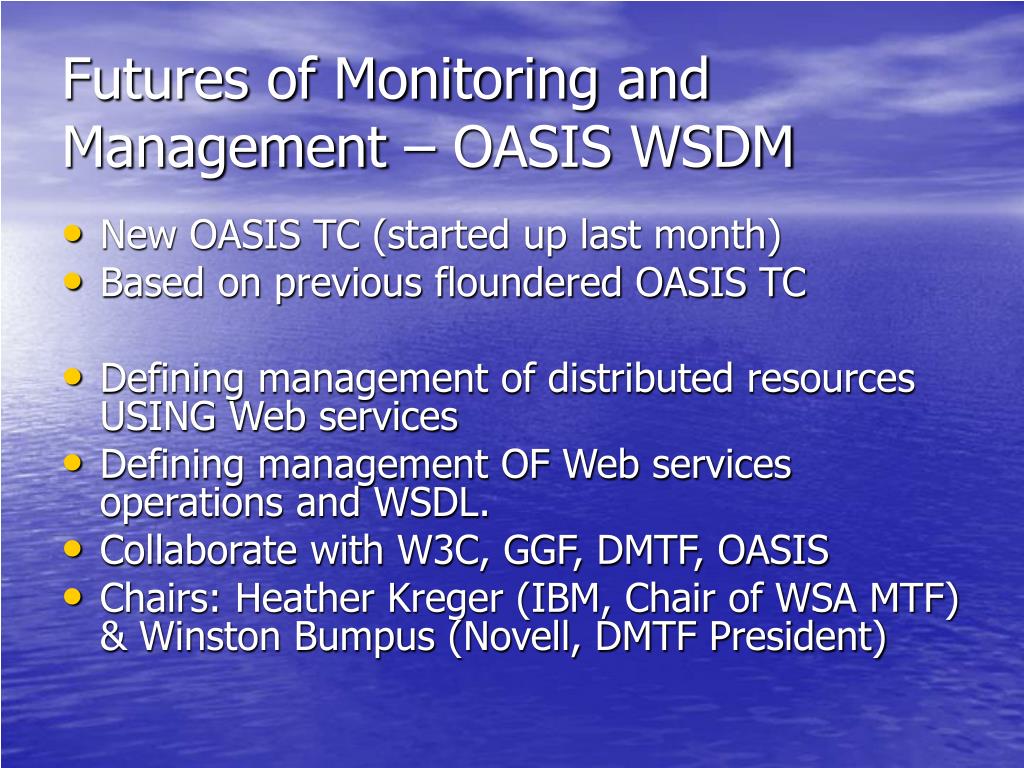 Futures of Monitoring and Management – OASIS WSDM

• New OASIS TC (started up last month)
• Based on previous floundered OASIS TC

• Defining management of distributed resources USING Web services
• Defining management OF Web services operations and WSDL.
• Collaborate with W3C, GGF, DMTF, OASIS
• Chairs: Heather Kreger (IBM, Chair of WSA MTF) & Winston Bumpus (Novell, DMTF President)